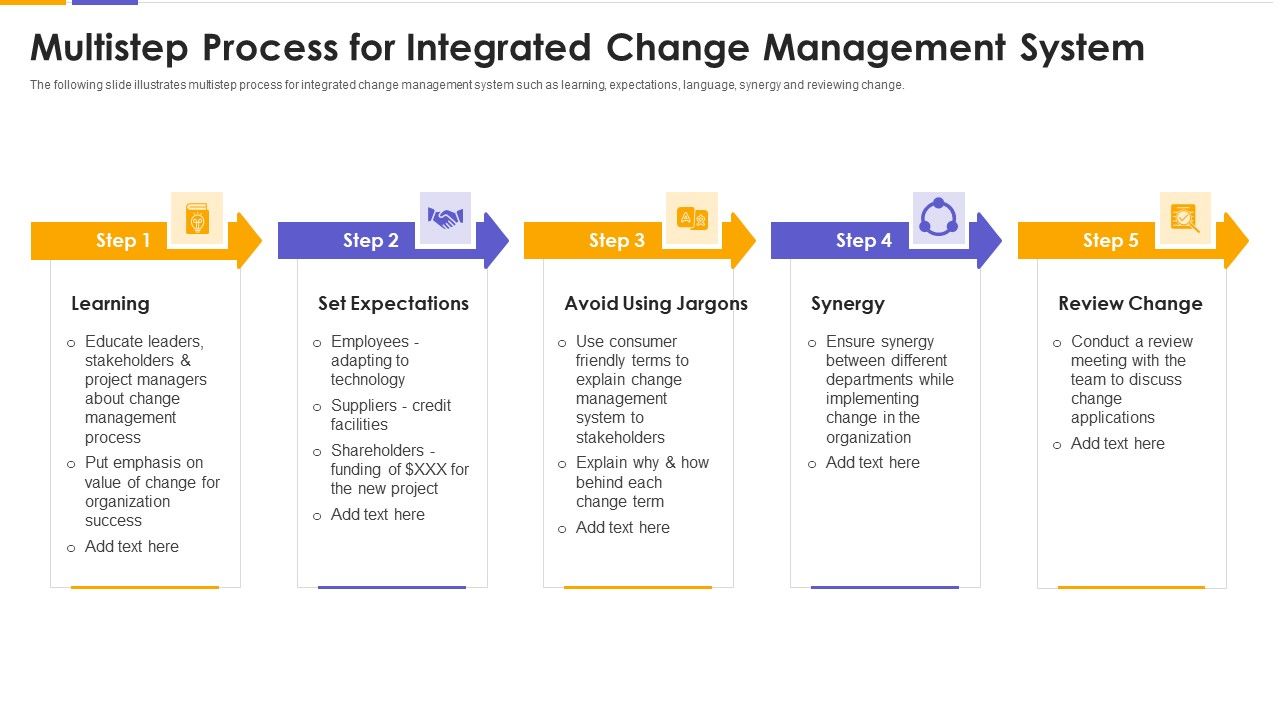 Multistep Process for Integrated Change Management System

The following slide illustrates multistep process for integrated change management system such as learning, expectations, language, synergy and reviewing change.

Step 1

Learning

o Educate leaders, stakeholders & project managers about change management process
o Put emphasis on value of change for organization success
o Add text here

Step 2

Set Expectations

o Employees - adapting to technology
o Suppliers - credit facilities
o Shareholders - funding of $XXX for the new project
o Add text here

Step 3

Avoid Using Jargons

o Use consumer friendly terms to explain change management system to stakeholders
o Explain why & how behind each change term
o Add text here

Step 4

Synergy

o Ensure synergy between different departments while implementing change in the organization
o Add text here

Step 5

Review Change

o Conduct a review meeting with the team to discuss change applications
o Add text here